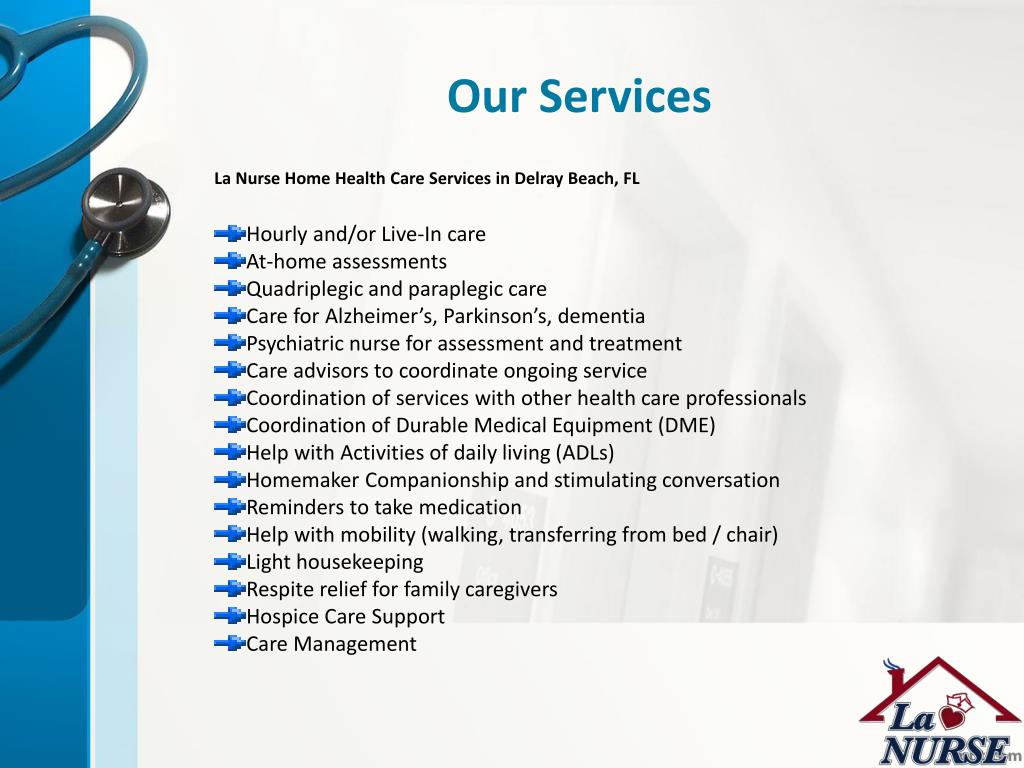 Our Services

La Nurse Home Health Care Services in Delray Beach, FL

Hourly and/or Live-In care
At-home assessments
Quadriplegic and paraplegic care
Care for Alzheimer’s, Parkinson’s, dementia
Psychiatric nurse for assessment and treatment
Care advisors to coordinate ongoing service
Coordination of services with other health care professionals
Coordination of Durable Medical Equipment (DME)
Help with Activities of daily living (ADLs)
Homemaker Companionship and stimulating conversation
Reminders to take medication
Help with mobility (walking, transferring from bed / chair)
Light housekeeping
Respite relief for family caregivers
Hospice Care Support
Care Management

La NURSE